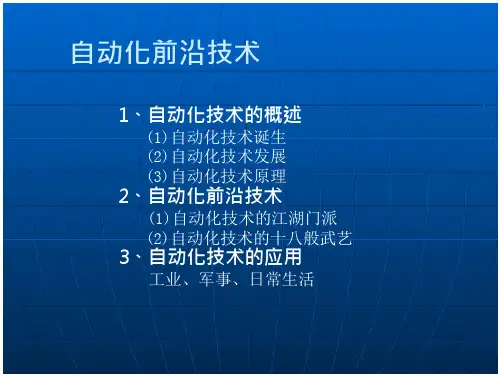 自动化前沿技术

1、自动化技术的概述
⑴ 自动化技术诞生
⑵ 自动化技术发展
⑶ 自动化技术原理
2、自动化前沿技术
⑴ 自动化技术的江湖门派
⑵ 自动化技术的十八般武艺
3、自动化技术的应用
工业、军事、日常生活